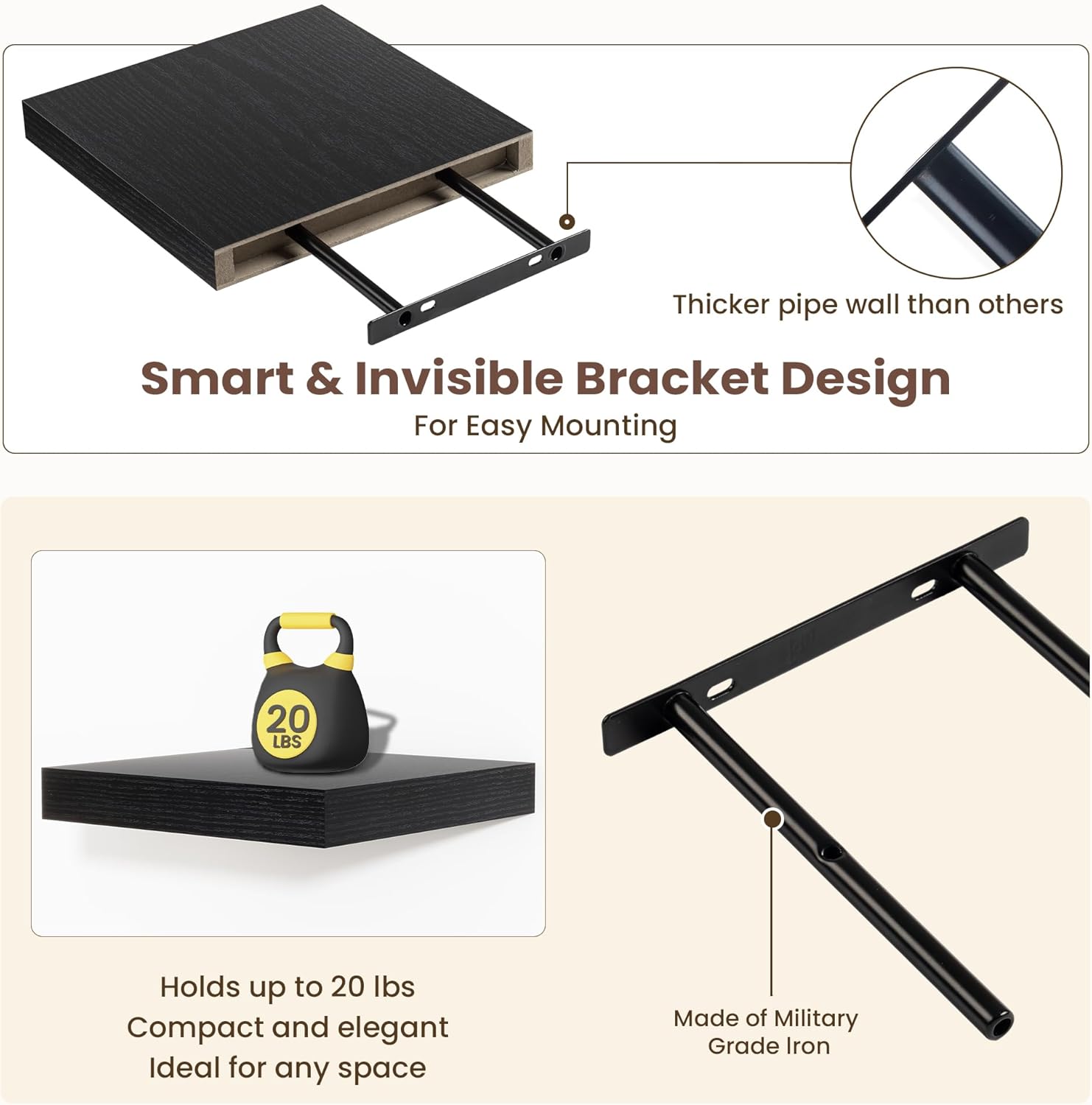 Thicker pipe wall than others

Smart & Invisible Bracket Design

For Easy Mounting

20 LBS

Holds up to 20 lbs
Compact and elegant
Ideal for any space

Made of Military Grade Iron